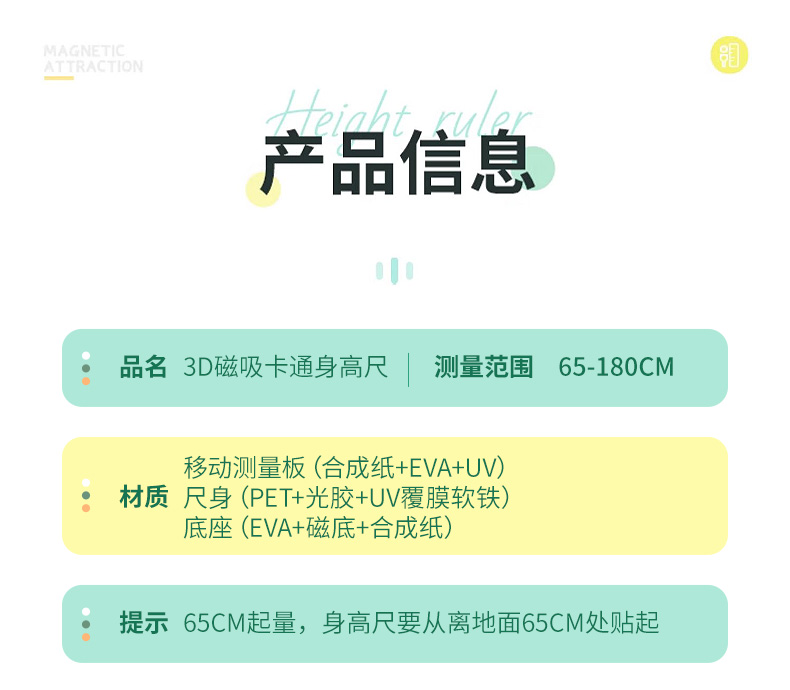 MAGNETIC
ATTRACTION

Height ruler
产品信息

品名 3D磁吸卡通身高尺 | 测量范围 65-180CM

材质 移动测量板（合成纸+EVA+UV）
尺身（PET+光胶+UV覆膜软铁）
底座（EVA+磁底+合成纸）

提示 65CM起量，身高尺要从离地面65CM处贴起